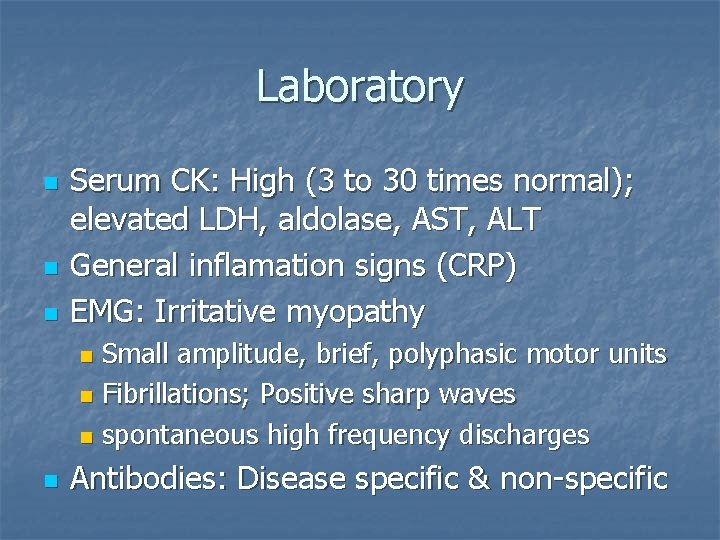 Laboratory

- Serum CK: High (3 to 30 times normal); elevated LDH, aldolase, AST, ALT
- General inflamation signs (CRP)
- EMG: Irritative myopathy
  - Small amplitude, brief, polyphasic motor units
  - Fibrillations; Positive sharp waves
  - spontaneous high frequency discharges
- Antibodies: Disease specific & non-specific